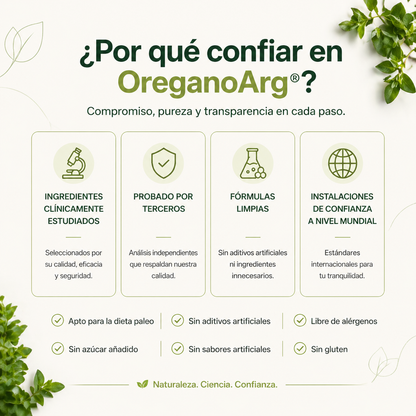 ¿Por qué confiar en OreganoArg®?

Compromiso, pureza y transparencia en cada paso.

INGREDIENTES CLÍNICAMENTE ESTUDIADOS

Seleccionados por su calidad, eficacia y seguridad.

PROBADO POR TERCEROS

Análisis independientes que respaldan nuestra calidad.

FÓRMULAS LIMPIAS

Sin aditivos artificiales ni ingredientes innecesarios.

INSTALACIONES DE CONFIANZA A NIVEL MUNDIAL

Estándares internacionales para tu tranquilidad.

Apto para la dieta paleo
Sin aditivos artificiales
Libre de alérgenos
Sin azúcar añadido
Sin sabores artificiales
Sin gluten

Naturaleza. Ciencia. Confianza.